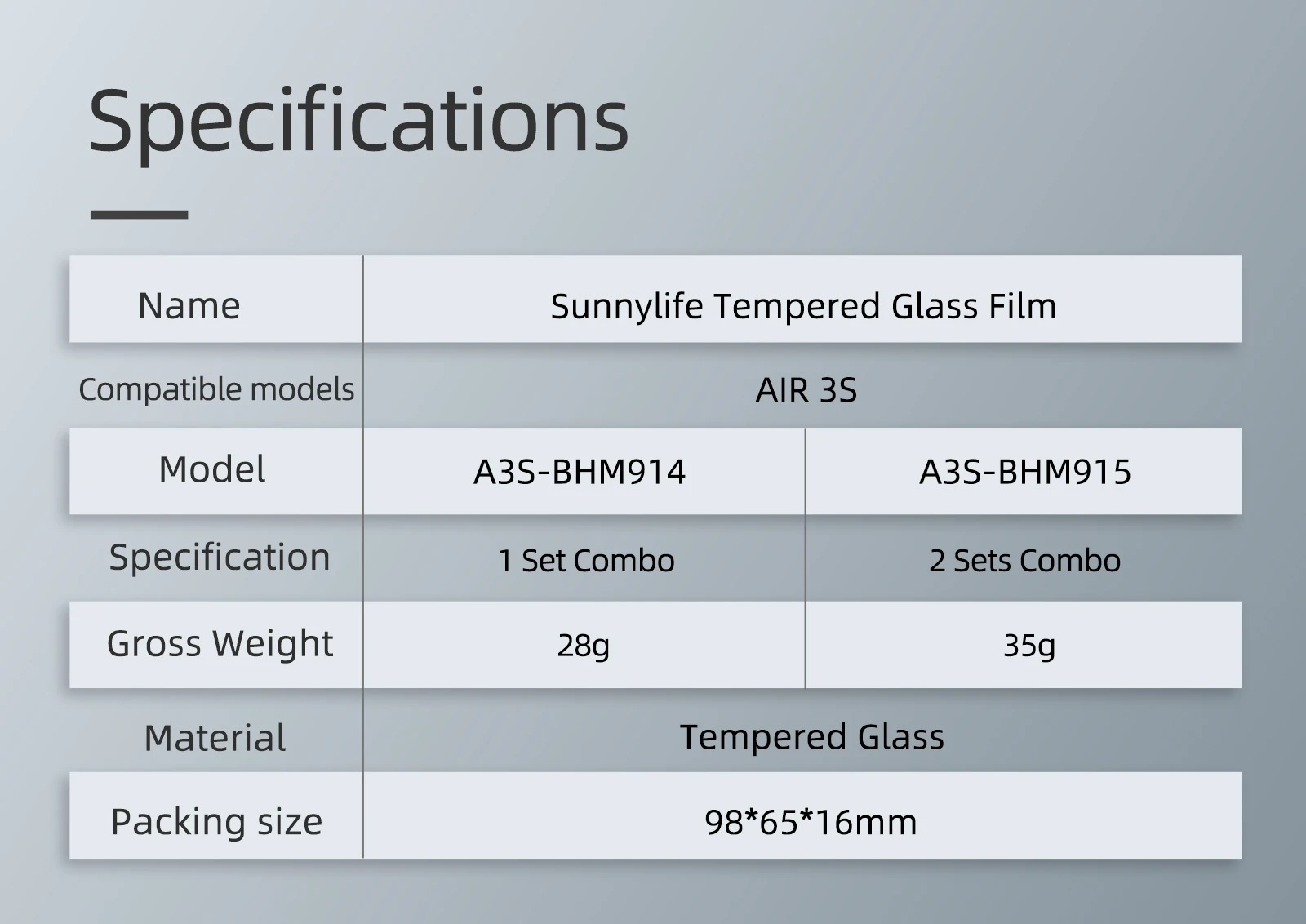 Specifications

| Name | Sunnylife Tempered Glass Film | |
|---|---|---|
| Compatible models | AIR 3S | |
| Model | A3S-BHM914 | A3S-BHM915 |
| Specification | 1 Set Combo | 2 Sets Combo |
| Gross Weight | 28g | 35g |
| Material | Tempered Glass | |
| Packing size | 98*65*16mm | |